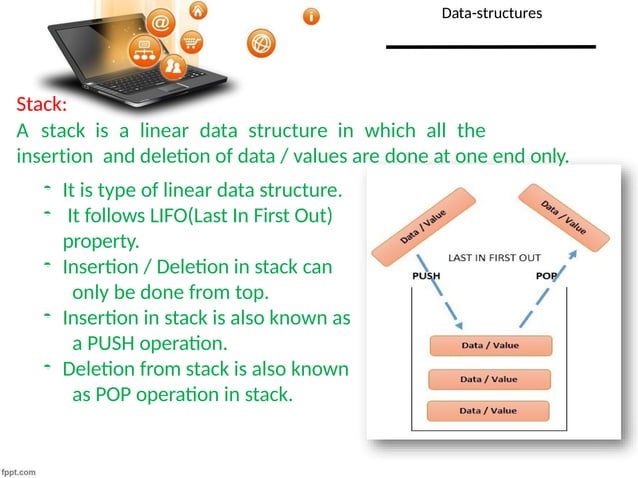 Data-structures

Stack:

A stack is a linear data structure in which all the insertion and deletion of data / values are done at one end only.

- It is type of linear data structure.
- It follows LIFO(Last In First Out) property.
- Insertion / Deletion in stack can only be done from top.
- Insertion in stack is also known as a PUSH operation.
- Deletion from stack is also known as POP operation in stack.

Data / Value

Data / Value

LAST IN FIRST OUT

PUSH

POP

Data / Value

Data / Value

Data / Value

fppt.com